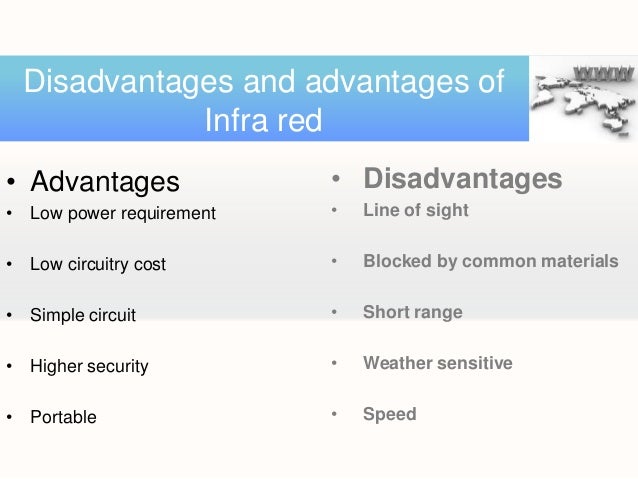 Disadvantages and advantages of Infra red

WWW

• Advantages
• Low power requirement
• Low circuitry cost
• Simple circuit
• Higher security
• Portable

• Disadvantages
• Line of sight
• Blocked by common materials
• Short range
• Weather sensitive
• Speed